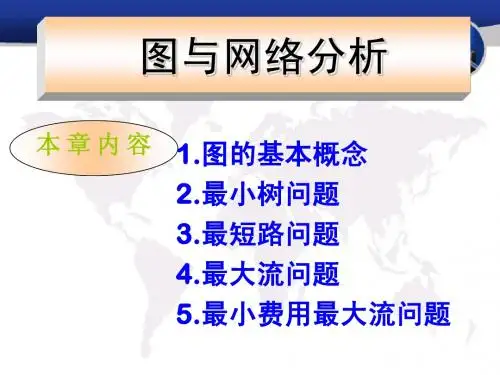 图与网络分析

本章内容

1.图的基本概念
2.最小树问题
3.最短路问题
4.最大流问题
5.最小费用最大流问题